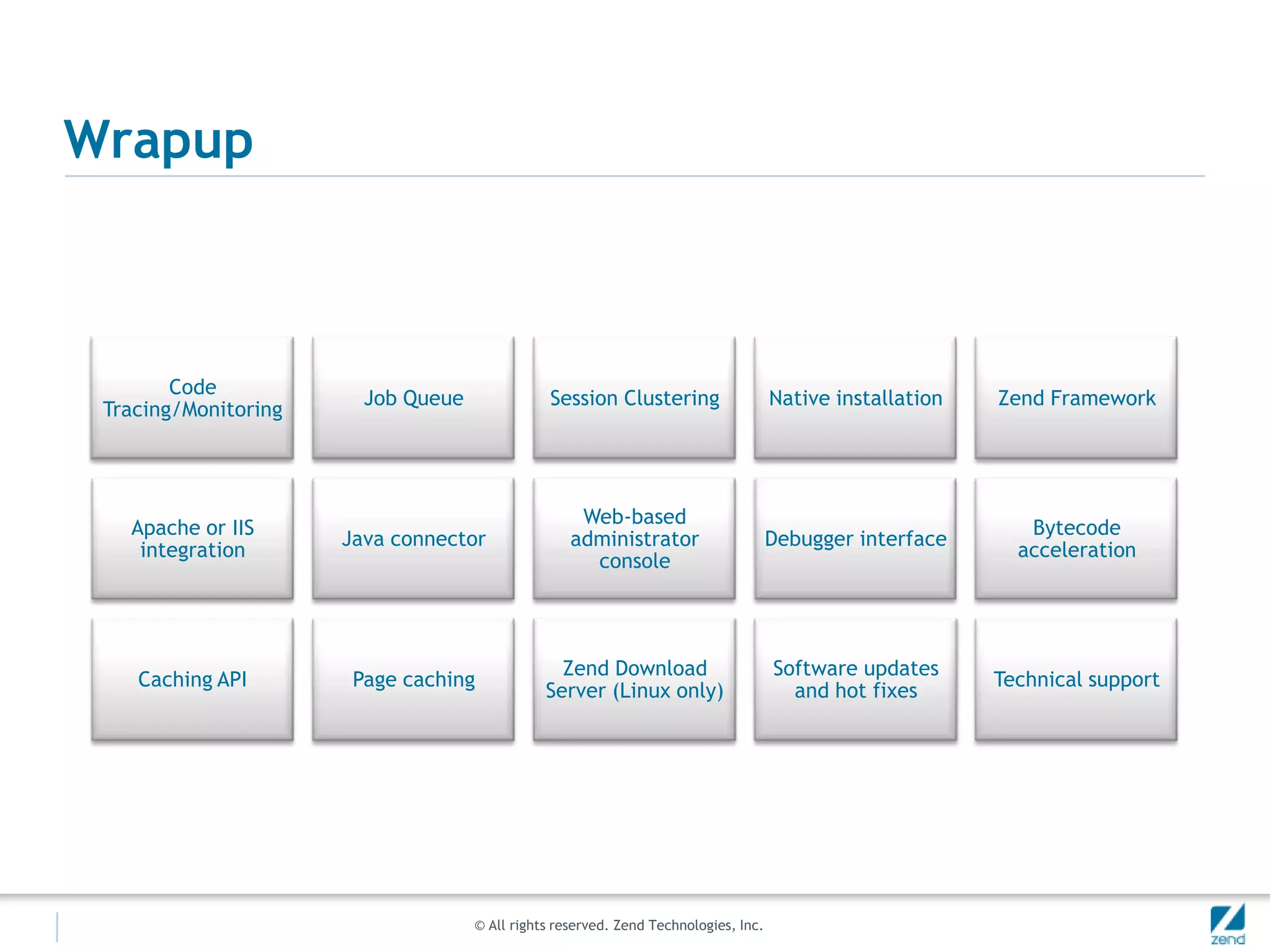 Wrapup

Code Tracing/Monitoring

Job Queue

Session Clustering

Native installation

Zend Framework

Apache or IIS integration

Java connector

Web-based administrator console

Debugger interface

Bytecode acceleration

Caching API

Page caching

Zend Download Server (Linux only)

Software updates and hot fixes

Technical support

© All rights reserved. Zend Technologies, Inc.

zend